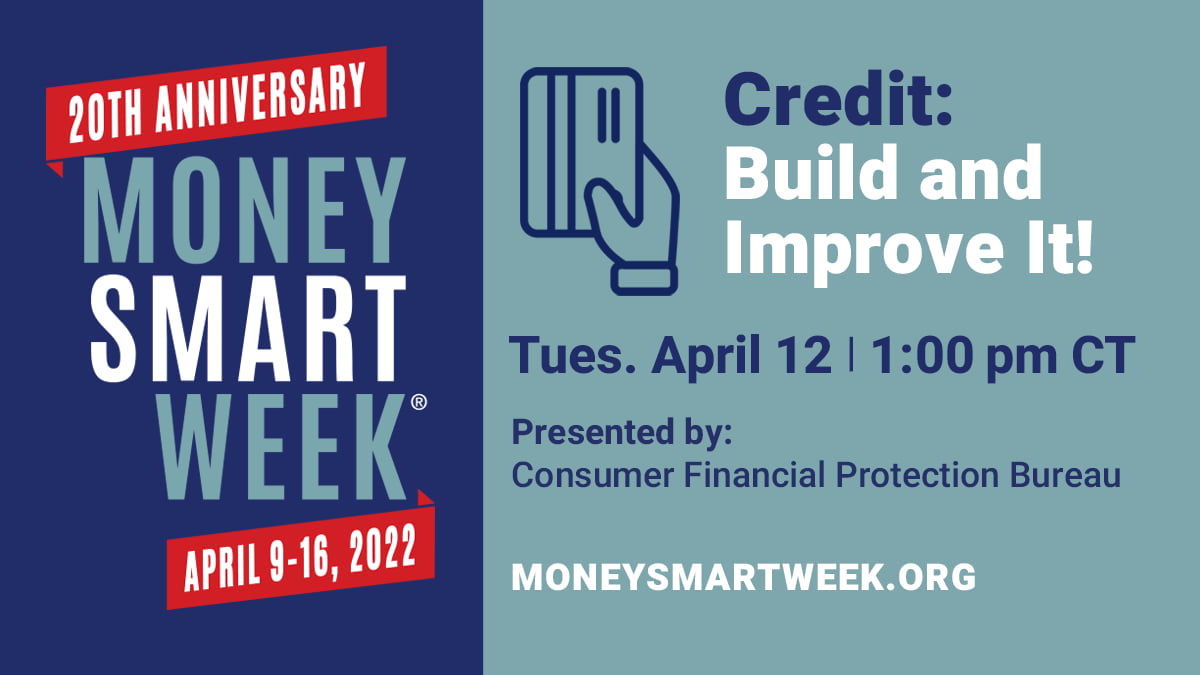 20TH ANNIVERSARY
MONEY
SMART
WEEK®
APRIL 9-16, 2022

Credit:
Build and Improve It!

Tues. April 12 | 1:00 pm CT

Presented by:
Consumer Financial Protection Bureau

MONEYSMARTWEEK.ORG